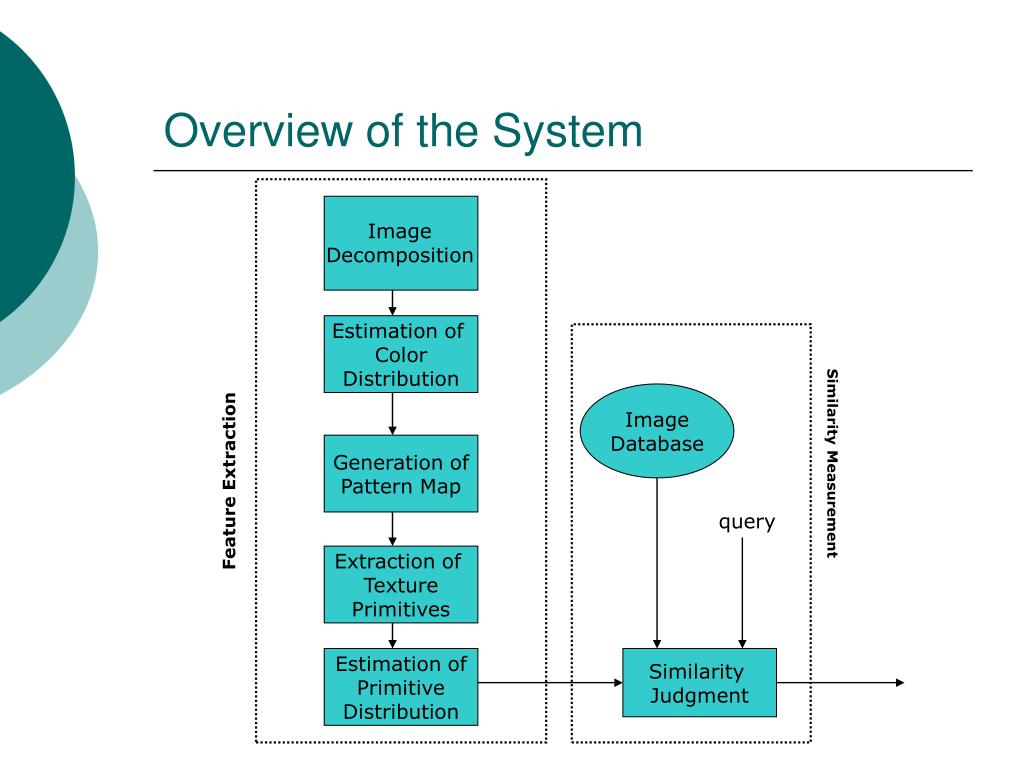 Overview of the System

Feature Extraction

Image Decomposition

Estimation of Color Distribution

Generation of Pattern Map

Extraction of Texture Primitives

Estimation of Primitive Distribution

Similarity Measurement

Image Database

query

Similarity Judgment